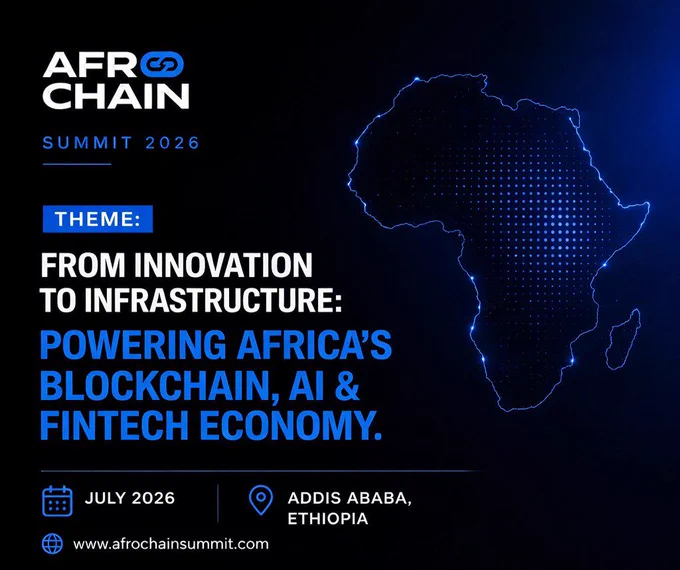 AFRO CHAIN

SUMMIT 2026

THEME:

FROM INNOVATION TO INFRASTRUCTURE:

POWERING AFRICA'S BLOCKCHAIN, AI & FINTECH ECONOMY.

JULY 2026

ADDIS ABABA, ETHIOPIA

www.afrochainsummit.com